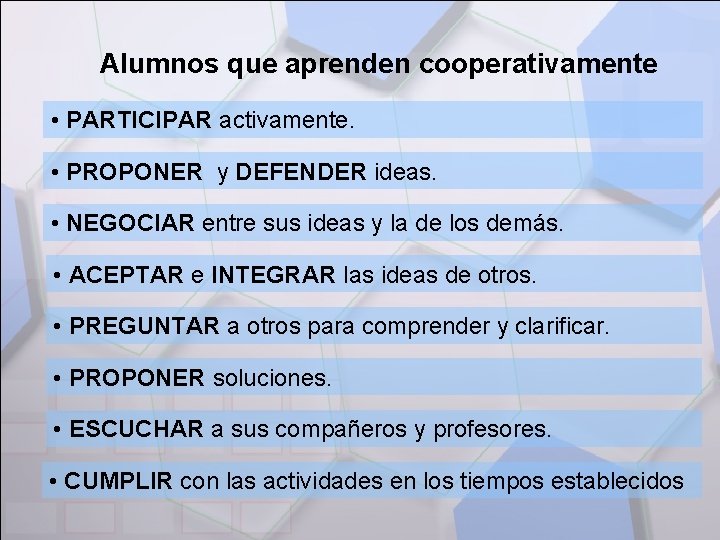 Alumnos que aprenden cooperativamente

• PARTICIPAR activamente.

• PROPONER y DEFENDER ideas.

• NEGOCIAR entre sus ideas y la de los demás.

• ACEPTAR e INTEGRAR las ideas de otros.

• PREGUNTAR a otros para comprender y clarificar.

• PROPONER soluciones.

• ESCUCHAR a sus compañeros y profesores.

• CUMPLIR con las actividades en los tiempos establecidos